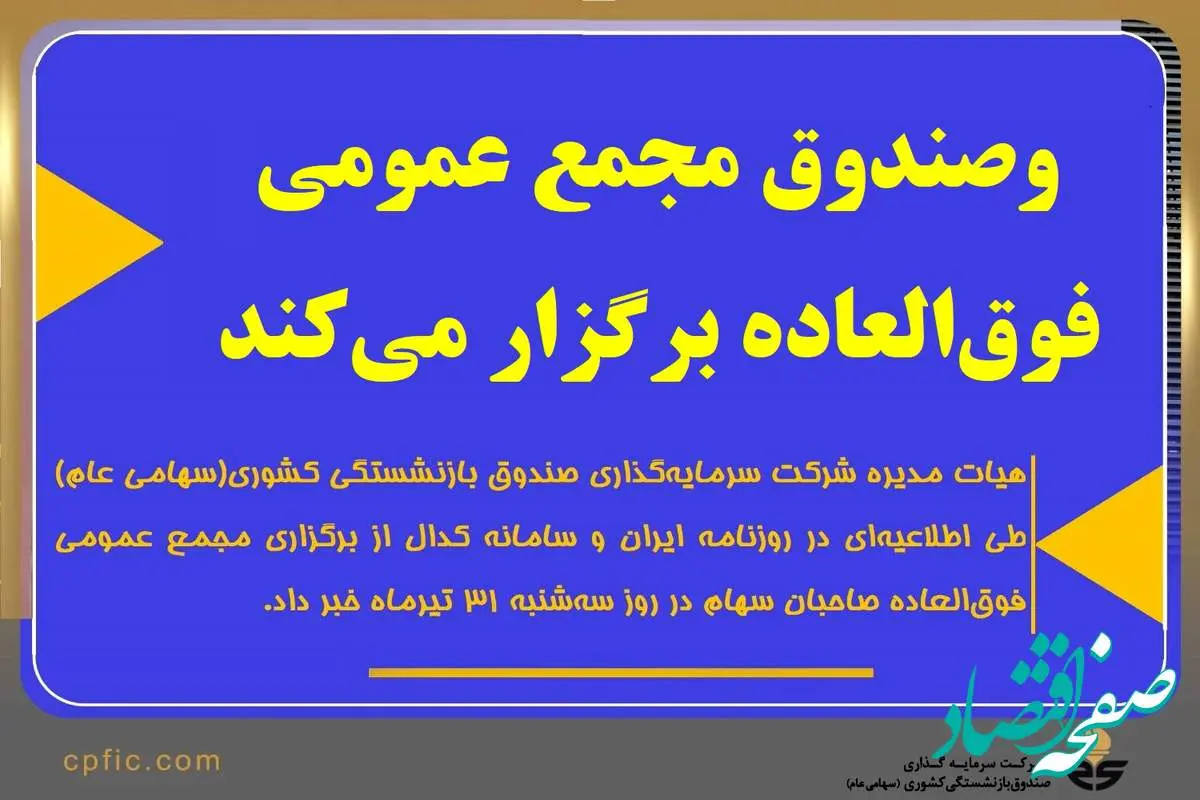 وصندوق مجمع عمومی فوق‌العاده برگزار می‌کند

هیات مدیره شرکت سرمایه‌گذاری صندوق بازنشستگی کشوری(سهامی عام) طی اطلاعیه‌ای در روزنامه ایران و سامانه کدال از برگزاری مجمع عمومی فوق‌العاده صاحبان سهام در روز سه‌شنبه ۳۱ تیرماه خبر داد.

cpfic.com

صفحه اقتصاد

شرکت سرمایه گذاری
صندوق‌بازنشستگی‌کشوری (سهامی‌عام)